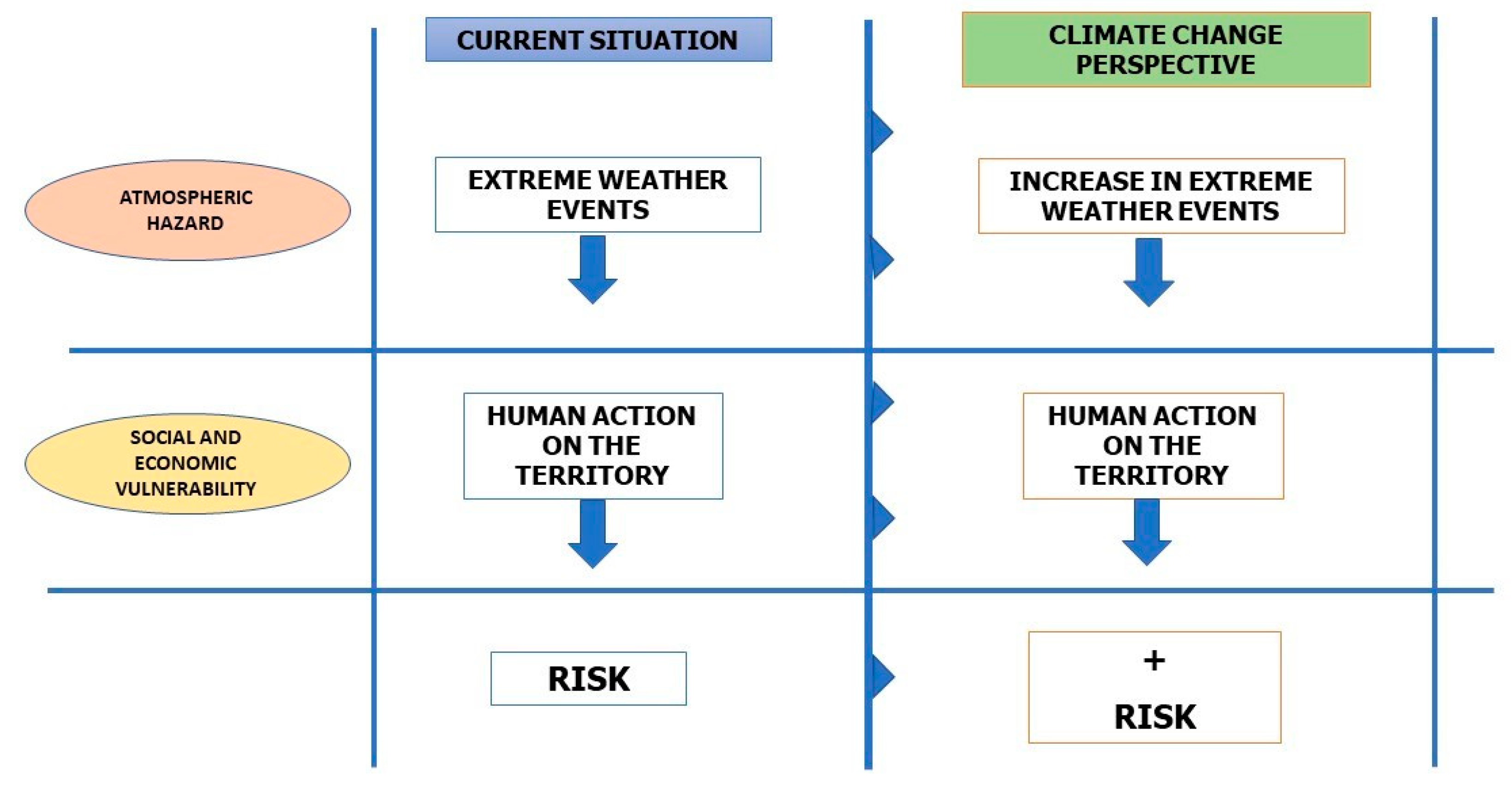 CURRENT SITUATION

CLIMATE CHANGE PERSPECTIVE

ATMOSPHERIC HAZARD

EXTREME WEATHER EVENTS

INCREASE IN EXTREME WEATHER EVENTS

SOCIAL AND ECONOMIC VULNERABILITY

HUMAN ACTION ON THE TERRITORY

HUMAN ACTION ON THE TERRITORY

RISK

+

RISK